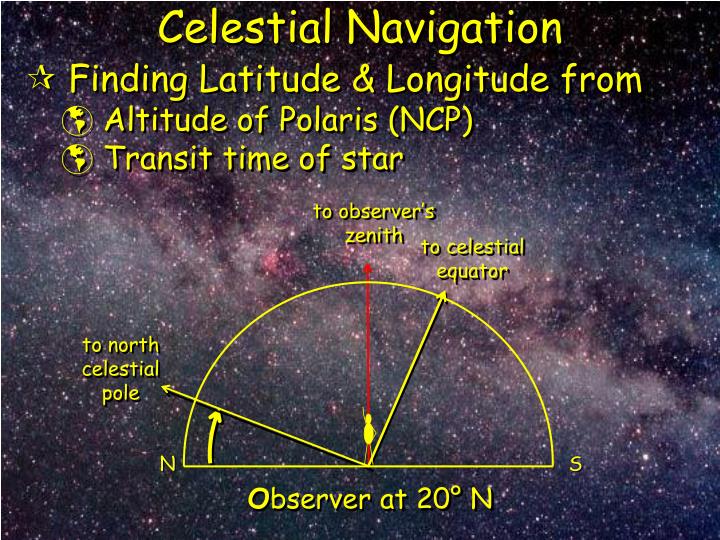 Celestial Navigation

Finding Latitude & Longitude from

Altitude of Polaris (NCP)

Transit time of star

to observer's zenith

to celestial equator

to north celestial pole

N

S

Observer at 20° N